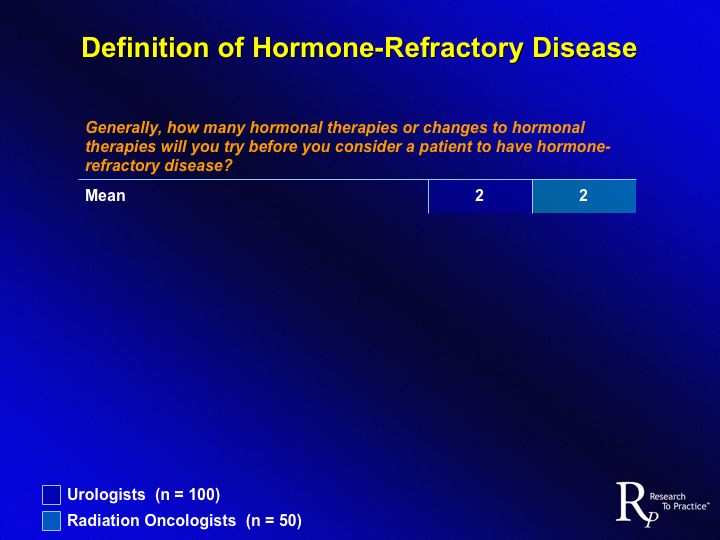 Definition of Hormone-Refractory Disease

Generally, how many hormonal therapies or changes to hormonal therapies will you try before you consider a patient to have hormone-refractory disease?

| Mean | 2 | 2 |
|---|---|---|

Urologists (n = 100)
Radiation Oncologists (n = 50)

RP Research To Practice™